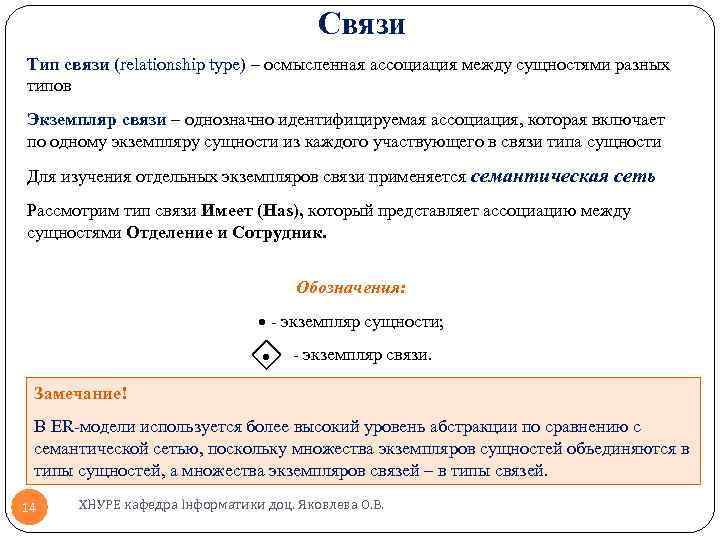 Связи

Тип связи (relationship type) – осмысленная ассоциация между сущностями разных типов

Экземпляр связи – однозначно идентифицируемая ассоциация, которая включает по одному экземпляру сущности из каждого участвующего в связи типа сущности

Для изучения отдельных экземпляров связи применяется семантическая сеть

Рассмотрим тип связи Имеет (Has), который представляет ассоциацию между сущностями Отделение и Сотрудник.

Обозначения:

• - экземпляр сущности;

- экземпляр связи.

Замечание!

В ER-модели используется более высокий уровень абстракции по сравнению с семантической сетью, поскольку множества экземпляров сущностей объединяются в типы сущностей, а множества экземпляров связей – в типы связей.

14

ХНУРЕ кафедра Інформатики доц. Яковлева О.В.